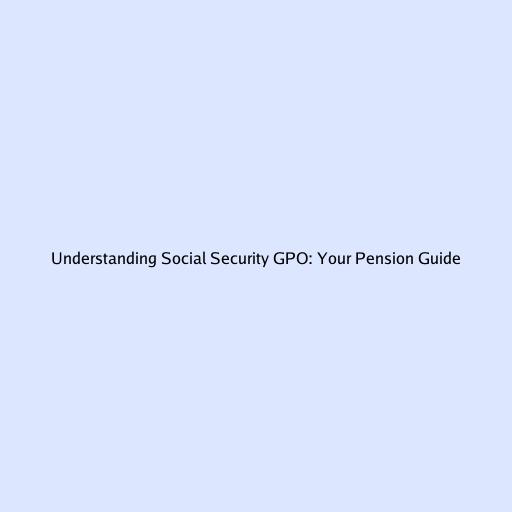 Understanding Social Security GPO: Your Pension Guide